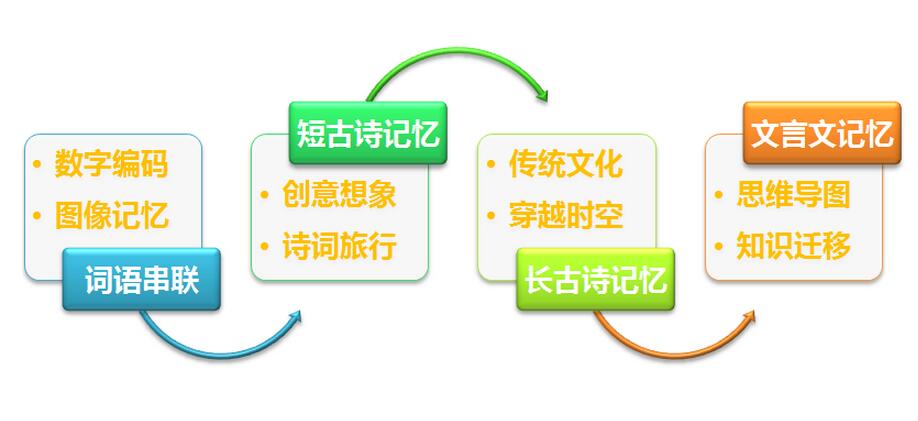 • 数字编码
• 图像记忆

词语串联

短古诗记忆

• 创意想象
• 诗词旅行

• 传统文化
• 穿越时空

长古诗记忆

文言文记忆

• 思维导图
• 知识迁移